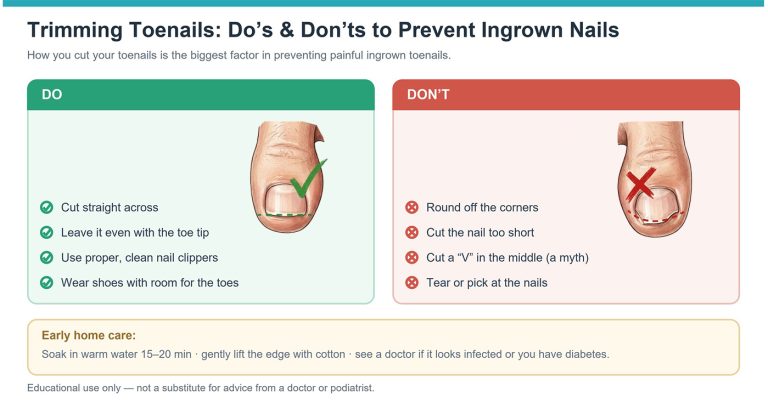 Trimming Toenails: Do’s & Don’ts to Prevent Ingrown Nails

How you cut your toenails is the biggest factor in preventing painful ingrown toenails.

DO

Cut straight across

Leave it even with the toe tip

Use proper, clean nail clippers

Wear shoes with room for the toes

DON’T

Round off the corners

Cut the nail too short

Cut a “V” in the middle (a myth)

Tear or pick at the nails

Early home care:

Soak in warm water 15–20 min · gently lift the edge with cotton · see a doctor if it looks infected or you have diabetes.

Educational use only — not a substitute for advice from a doctor or podiatrist.